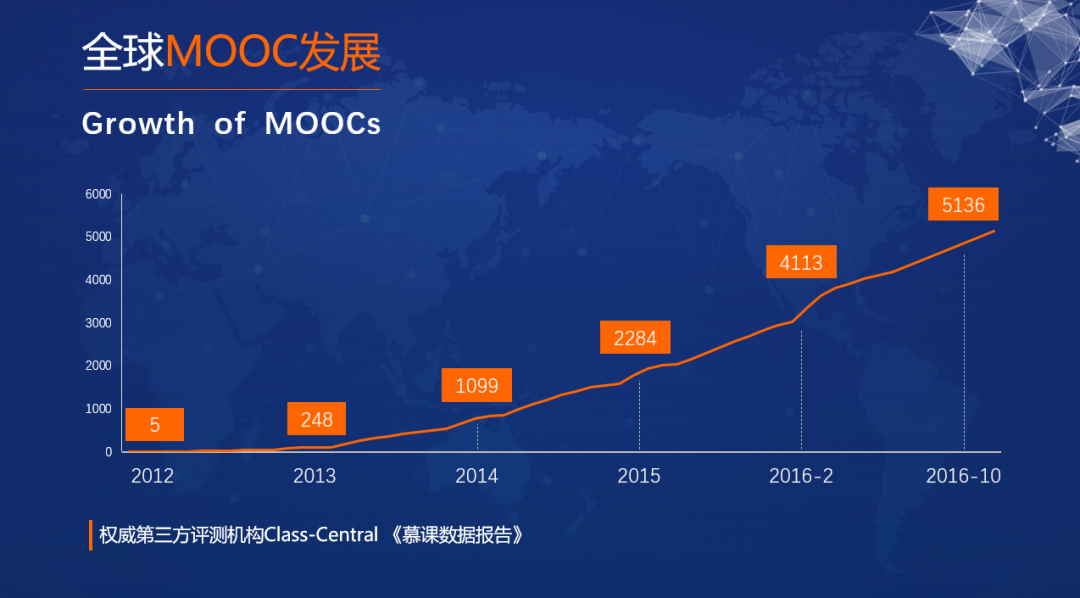 全球MOOC发展

Growth of MOOCs

6000
5000
4000
3000
2000
1000
0

5
248
1099
2284
4113
5136

2012
2013
2014
2015
2016-2
2016-10

权威第三方评测机构Class-Central 《慕课数据报告》